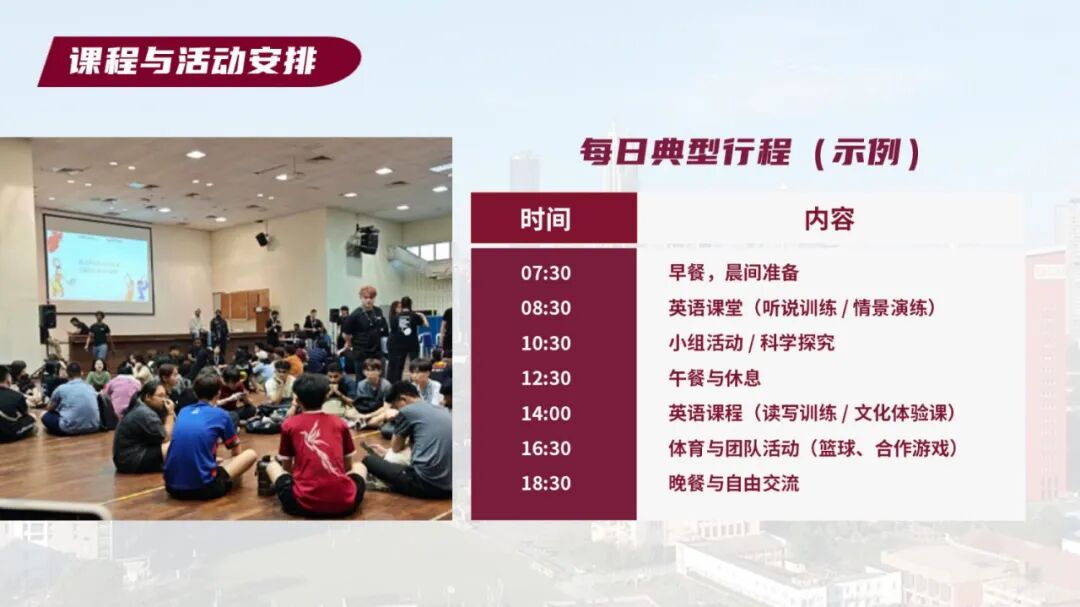 课程与活动安排

每日典型行程（示例）

| 时间 | 内容 |
|---|---|
| 07:30 | 早餐，晨间准备 |
| 08:30 | 英语课堂（听说训练 / 情景演练） |
| 10:30 | 小组活动 / 科学探究 |
| 12:30 | 午餐与休息 |
| 14:00 | 英语课程（读写训练 / 文化体验课） |
| 16:30 | 体育与团队活动（篮球、合作游戏） |
| 18:30 | 晚餐与自由交流 |